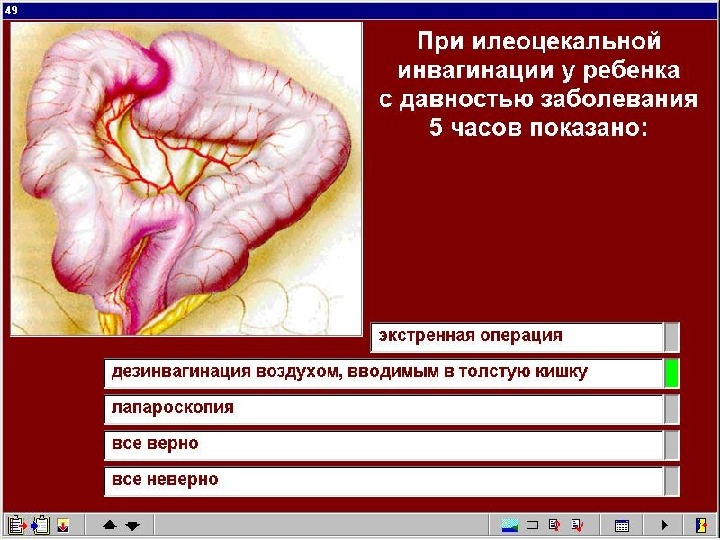 49

При илеоцекальной инвагинации у ребенка с давностью заболевания 5 часов показано:

экстренная операция

дезинвагинация воздухом, вводимым в толстую кишку

лапароскопия

все верно

все неверно